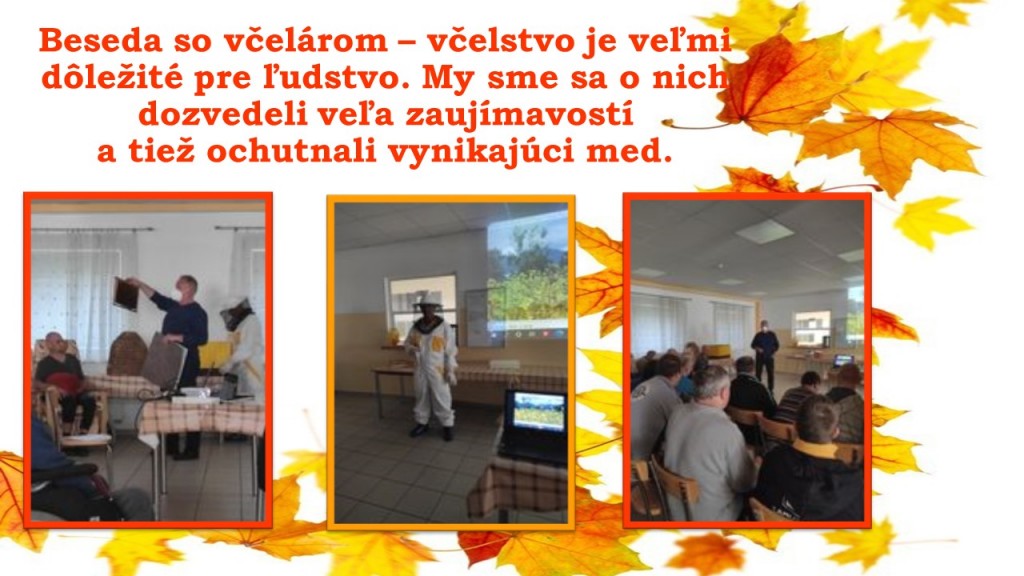 Beseda so včelárom – včelstvo je veľmi dôležité pre ľudstvo. My sme sa o nich dozvedeli veľa zaujímavostí a tiež ochutnali vynikajúci med.